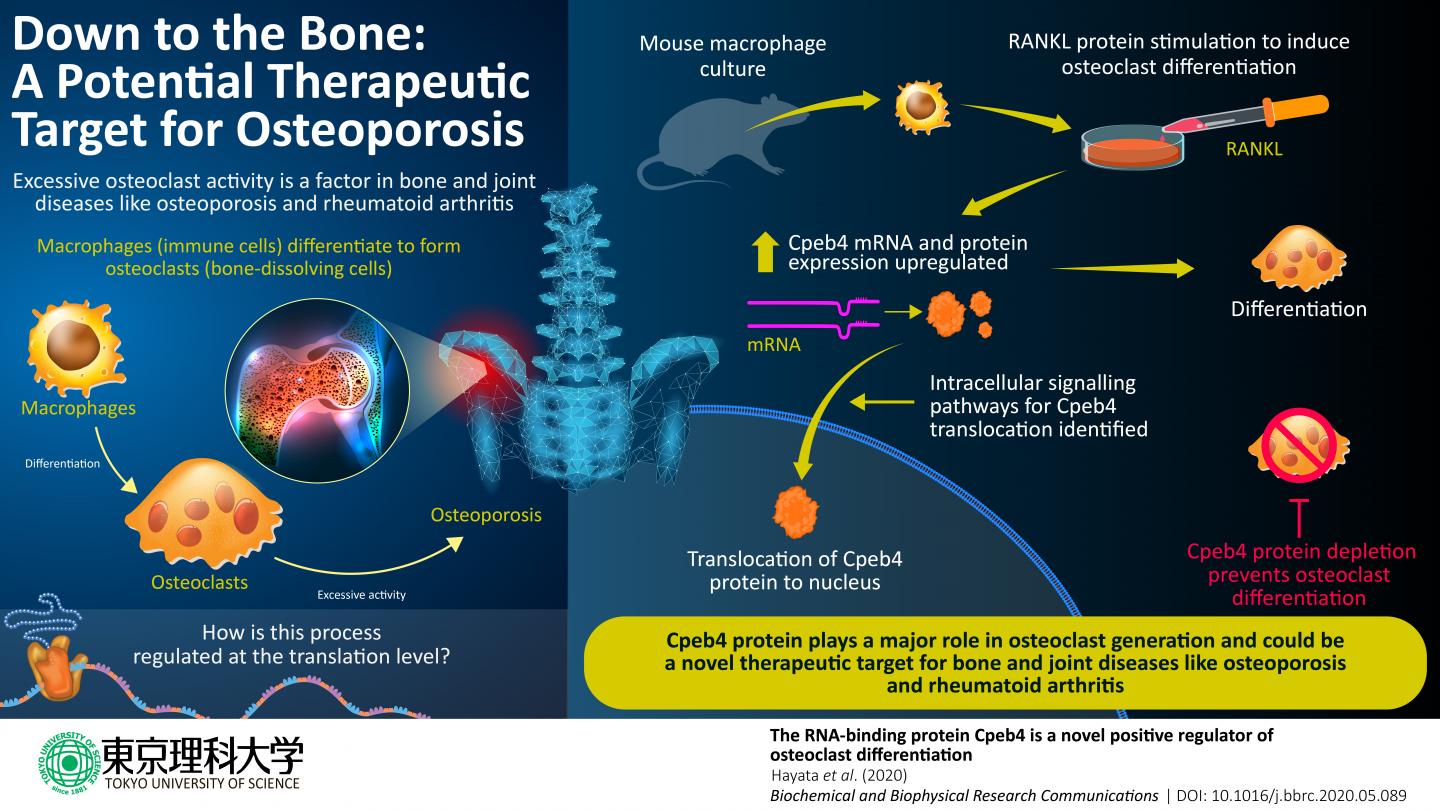 Down to the Bone: A Potential Therapeutic Target for Osteoporosis

Excessive osteoclast activity is a factor in bone and joint diseases like osteoporosis and rheumatoid arthritis

Macrophages (immune cells) differentiate to form osteoclasts (bone-dissolving cells)

Macrophages

Differentiation

Osteoclasts

Excessive activity

Osteoporosis

How is this process regulated at the translation level?

Mouse macrophage culture

RANKL protein stimulation to induce osteoclast differentiation

RANKL

Cpeb4 mRNA and protein expression upregulated

mRNA

Differentiation

Intracellular signalling pathways for Cpeb4 translocation identified

Translocation of Cpeb4 protein to nucleus

Cpeb4 protein depletion prevents osteoclast differentiation

Cpeb4 protein plays a major role in osteoclast generation and could be a novel therapeutic target for bone and joint diseases like osteoporosis and rheumatoid arthritis

TOKYO UNIVERSITY OF SCIENCE since 1881

東京理科大学
TOKYO UNIVERSITY OF SCIENCE

The RNA-binding protein Cpeb4 is a novel positive regulator of osteoclast differentiation
Hayata et al. (2020)
Biochemical and Biophysical Research Communications | DOI: 10.1016/j.bbrc.2020.05.089